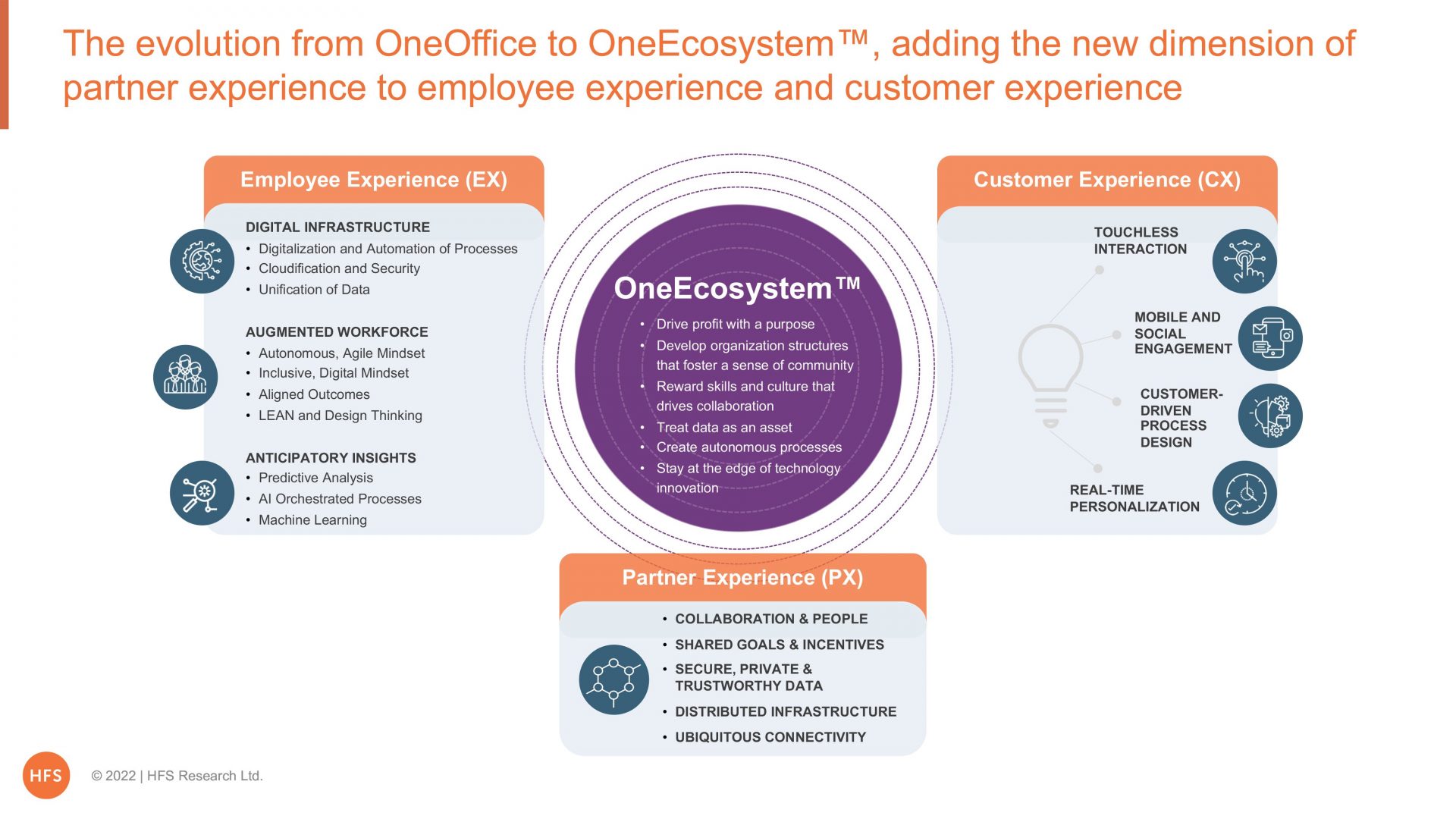 The evolution from OneOffice to OneEcosystem™, adding the new dimension of partner experience to employee experience and customer experience

Employee Experience (EX)

DIGITAL INFRASTRUCTURE
• Digitalization and Automation of Processes
• Cloudification and Security
• Unification of Data

AUGMENTED WORKFORCE
• Autonomous, Agile Mindset
• Inclusive, Digital Mindset
• Aligned Outcomes
• LEAN and Design Thinking

ANTICIPATORY INSIGHTS
• Predictive Analysis
• AI Orchestrated Processes
• Machine Learning

OneEcosystem™
• Drive profit with a purpose
• Develop organization structures that foster a sense of community
• Reward skills and culture that drives collaboration
• Treat data as an asset
• Create autonomous processes
• Stay at the edge of technology innovation

Customer Experience (CX)

TOUCHLESS INTERACTION

MOBILE AND SOCIAL ENGAGEMENT

CUSTOMER-DRIVEN PROCESS DESIGN

REAL-TIME PERSONALIZATION

Partner Experience (PX)
• COLLABORATION & PEOPLE
• SHARED GOALS & INCENTIVES
• SECURE, PRIVATE & TRUSTWORTHY DATA
• DISTRIBUTED INFRASTRUCTURE
• UBIQUITOUS CONNECTIVITY

HFS
© 2022 | HFS Research Ltd.